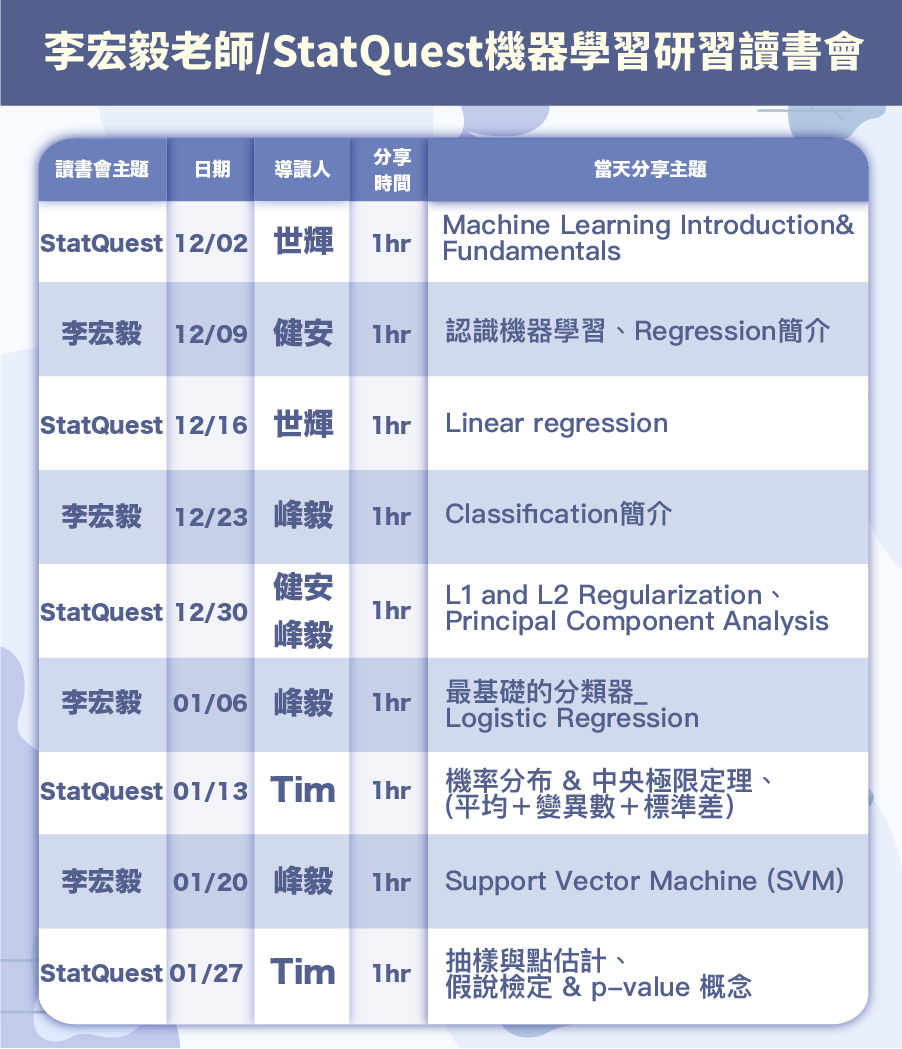 李宏毅老師/StatQuest機器學習研習讀書會

| 讀書會主題 | 日期 | 導讀人 | 分享時間 | 當天分享主題 |
|---|---|---|---|---|
| StatQuest | 12/02 | 世輝 | 1hr | Machine Learning Introduction& Fundamentals |
| 李宏毅 | 12/09 | 健安 | 1hr | 認識機器學習、Regression簡介 |
| StatQuest | 12/16 | 世輝 | 1hr | Linear regression |
| 李宏毅 | 12/23 | 峰毅 | 1hr | Classification簡介 |
| StatQuest | 12/30 | 健安 峰毅 | 1hr | L1 and L2 Regularization、Principal Component Analysis |
| 李宏毅 | 01/06 | 峰毅 | 1hr | 最基礎的分類器_ Logistic Regression |
| StatQuest | 01/13 | Tim | 1hr | 機率分布 & 中央極限定理、(平均＋變異數＋標準差) |
| 李宏毅 | 01/20 | 峰毅 | 1hr | Support Vector Machine (SVM) |
| StatQuest | 01/27 | Tim | 1hr | 抽樣與點估計、假說檢定 & p-value 概念 |